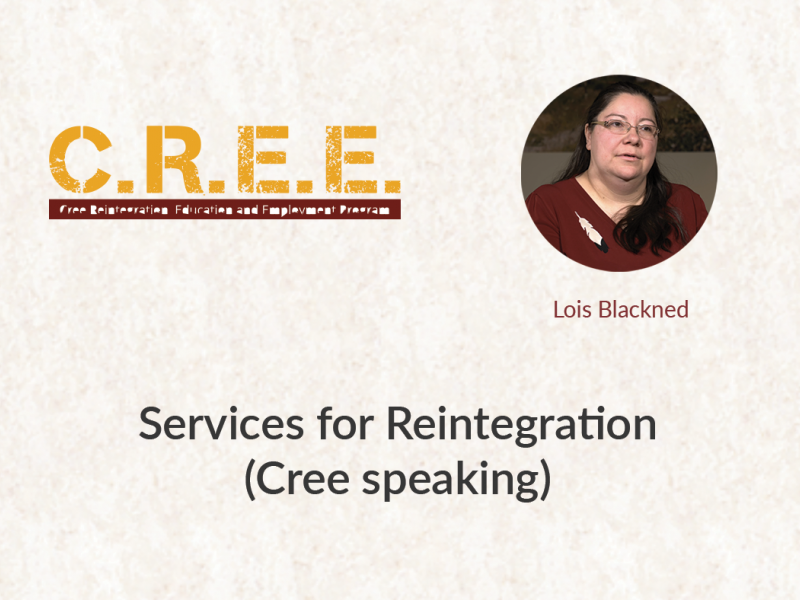 C.R.E.E.

Cree Reintegration, Education and Employment Program

Lois Blackned

Services for Reintegration (Cree speaking)